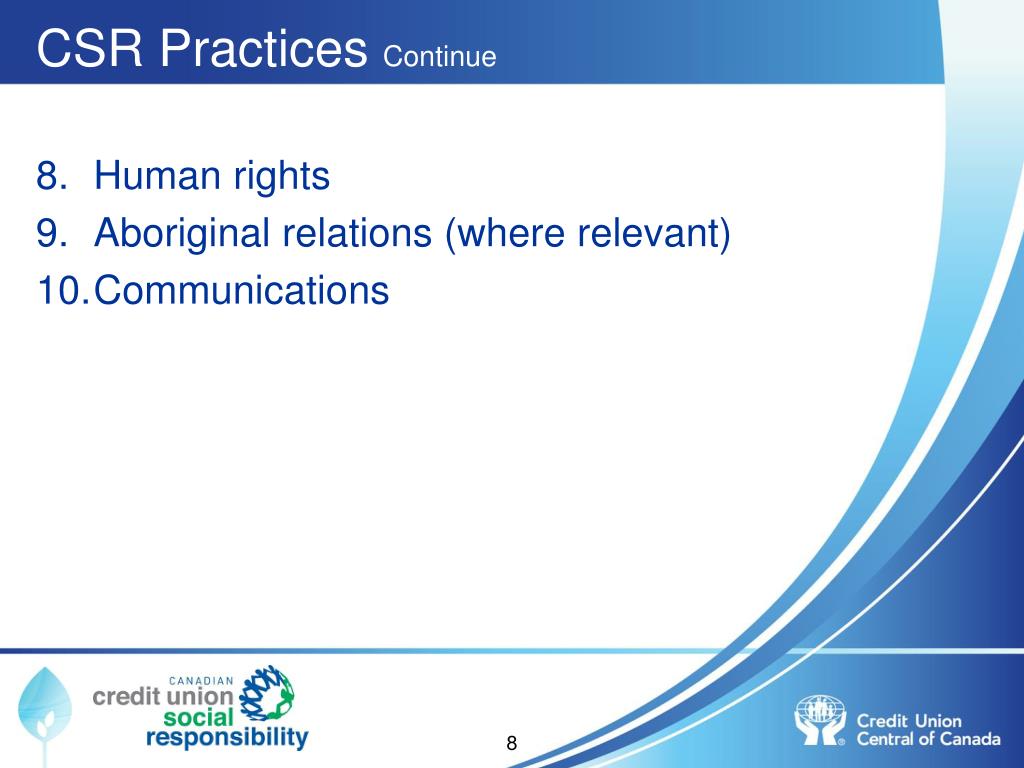 CSR Practices Continue

8. Human rights
9. Aboriginal relations (where relevant)
10. Communications

CANADIAN
credit union
social
responsibility

8

Credit Union
Central of Canada